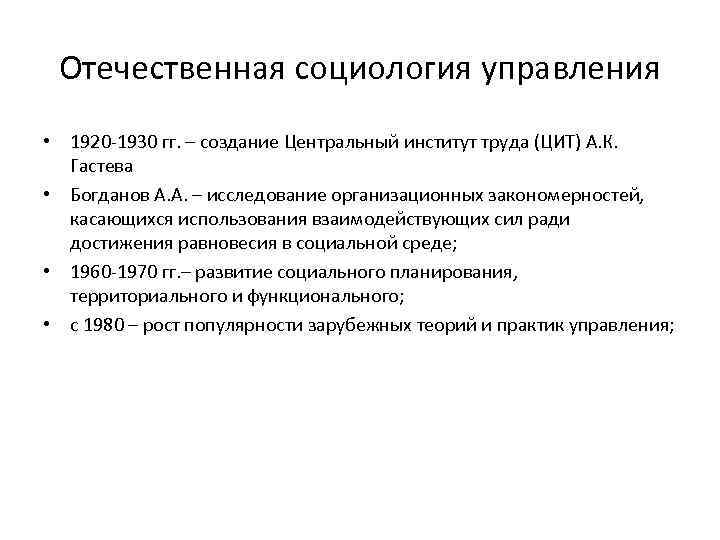 Отечественная социология управления

• 1920-1930 гг. – создание Центральный институт труда (ЦИТ) А.К. Гастева
• Богданов А.А. – исследование организационных закономерностей, касающихся использования взаимодействующих сил ради достижения равновесия в социальной среде;
• 1960-1970 гг.– развитие социального планирования, территориального и функционального;
• с 1980 – рост популярности зарубежных теорий и практик управления;